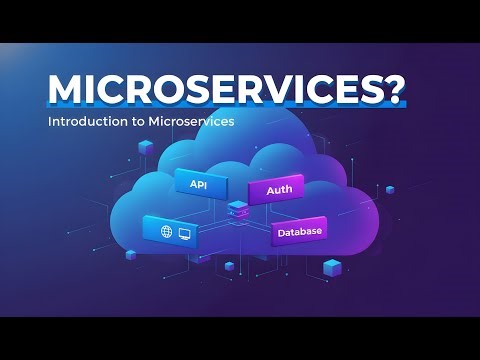 MICROSERVICES?

Introduction to Microservices

API

Auth

Database